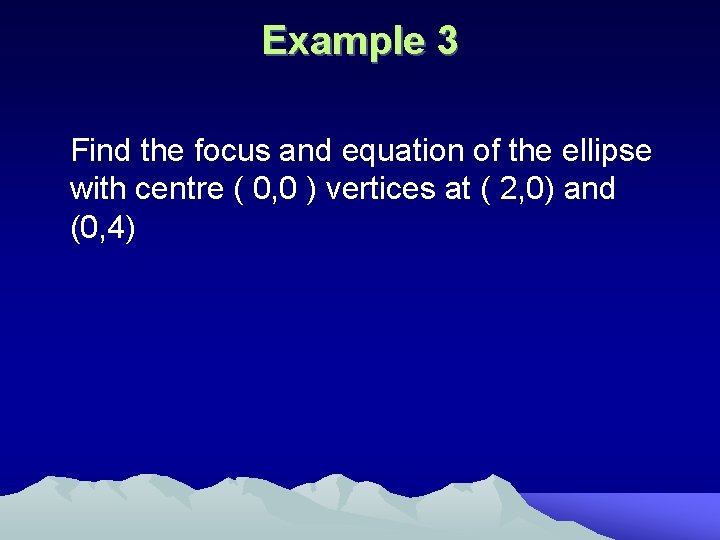 Example 3

Find the focus and equation of the ellipse with centre ( 0,0 ) vertices at ( 2,0) and (0,4)